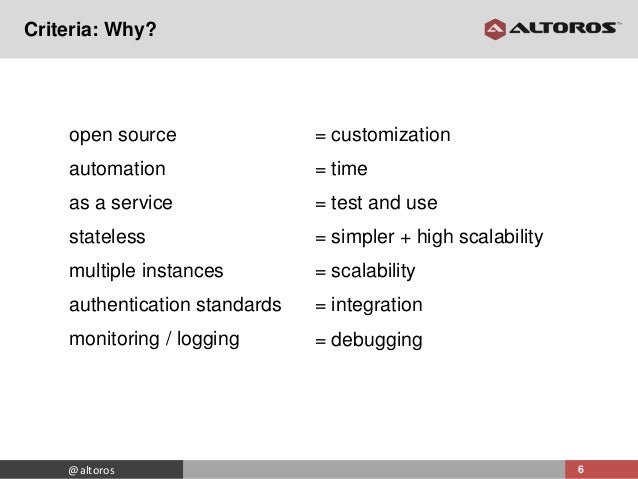 Criteria: Why?

ALTOROS™

open source = customization
automation = time
as a service = test and use
stateless = simpler + high scalability
multiple instances = scalability
authentication standards = integration
monitoring / logging = debugging

@altoros

6